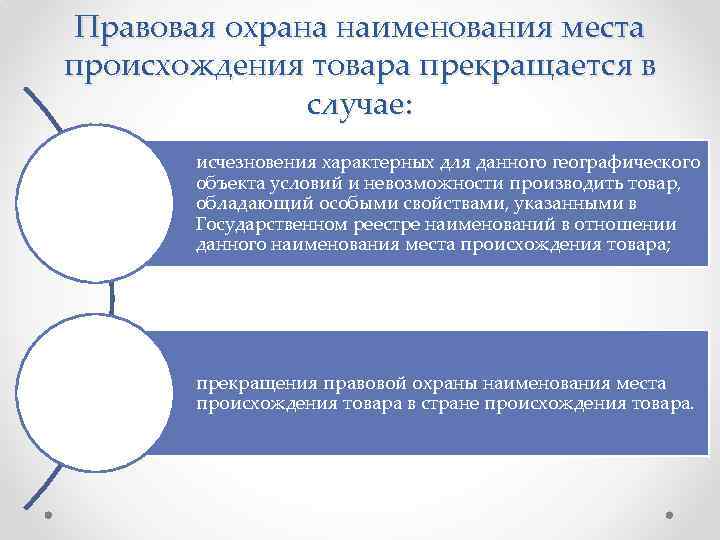 Правовая охрана наименования места происхождения товара прекращается в случае:

исчезновения характерных для данного географического объекта условий и невозможности производить товар, обладающий особыми свойствами, указанными в Государственном реестре наименований в отношении данного наименования места происхождения товара;

прекращения правовой охраны наименования места происхождения товара в стране происхождения товара.